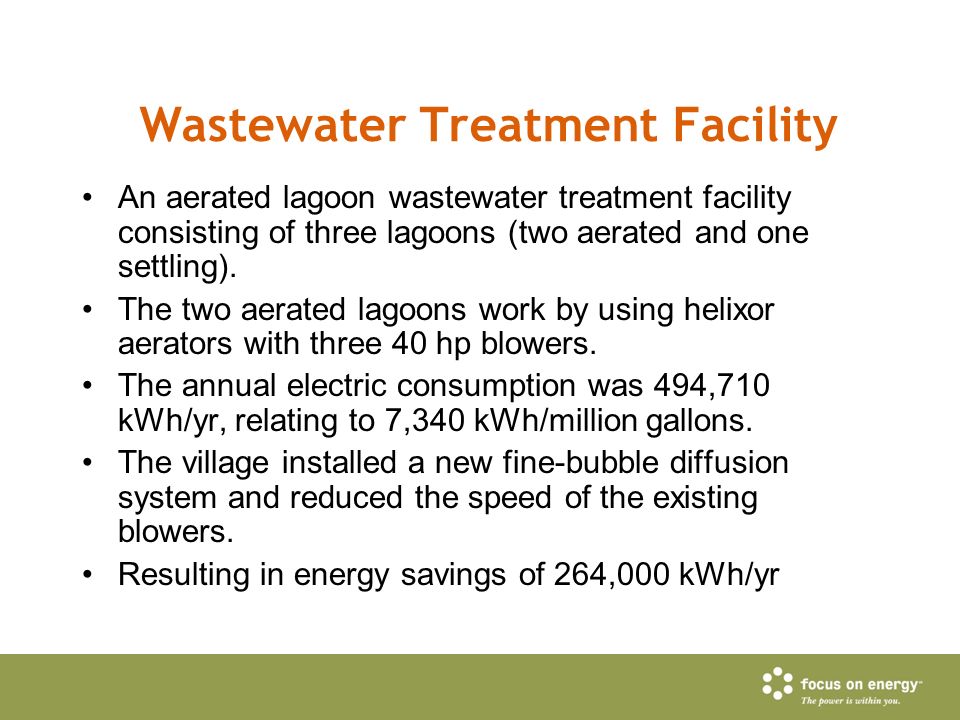 Wastewater Treatment Facility

• An aerated lagoon wastewater treatment facility consisting of three lagoons (two aerated and one settling).

• The two aerated lagoons work by using helixor aerators with three 40 hp blowers.

• The annual electric consumption was 494,710 kWh/yr, relating to 7,340 kWh/million gallons.

• The village installed a new fine-bubble diffusion system and reduced the speed of the existing blowers.

• Resulting in energy savings of 264,000 kWh/yr

focus on energy™
The power is within you.